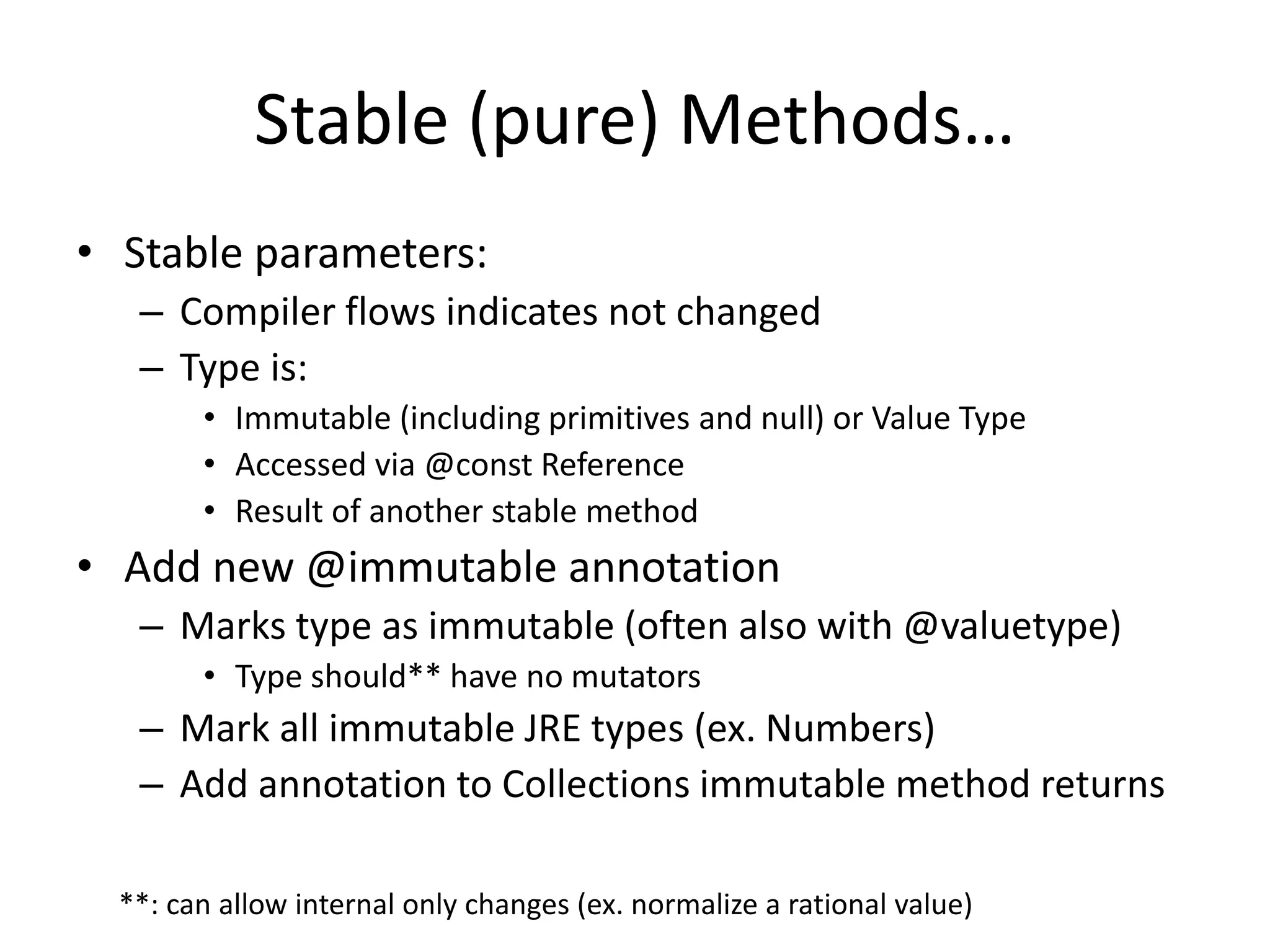 Stable (pure) Methods…

• Stable parameters:
 – Compiler flows indicates not changed
 – Type is:
  • Immutable (including primitives and null) or Value Type
  • Accessed via @const Reference
  • Result of another stable method
• Add new @immutable annotation
 – Marks type as immutable (often also with @valuetype)
  • Type should** have no mutators
 – Mark all immutable JRE types (ex. Numbers)
 – Add annotation to Collections immutable method returns

**: can allow internal only changes (ex. normalize a rational value)